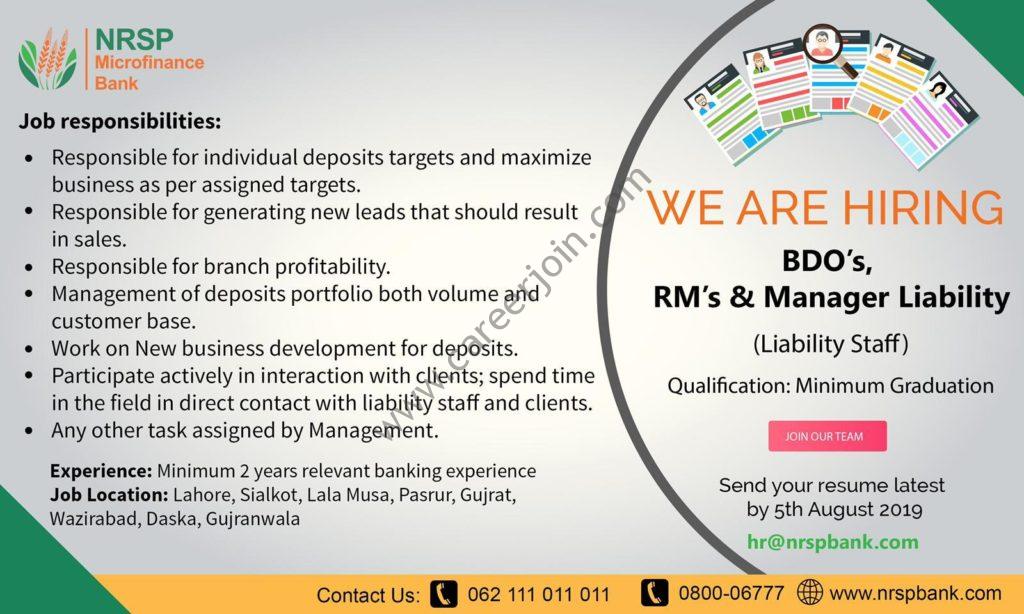 NRSP
Microfinance
Bank

Job responsibilities:

• Responsible for individual deposits targets and maximize business as per assigned targets.
• Responsible for generating new leads that should result in sales.
• Responsible for branch profitability.
• Management of deposits portfolio both volume and customer base.
• Work on New business development for deposits.
• Participate actively in interaction with clients; spend time in the field in direct contact with liability staff and clients.
• Any other task assigned by Management.

Experience: Minimum 2 years relevant banking experience
Job Location: Lahore, Sialkot, Lala Musa, Pasrur, Gujrat, Wazirabad, Daska, Gujranwala

www.careerjoin.com

WE ARE HIRING

BDO's,
RM's & Manager Liability

(Liability Staff)

Qualification: Minimum Graduation

JOIN OUR TEAM

Send your resume latest by 5th August 2019

hr@nrspbank.com

Contact Us: 062 111 011 011 0800-06777 www.nrspbank.com